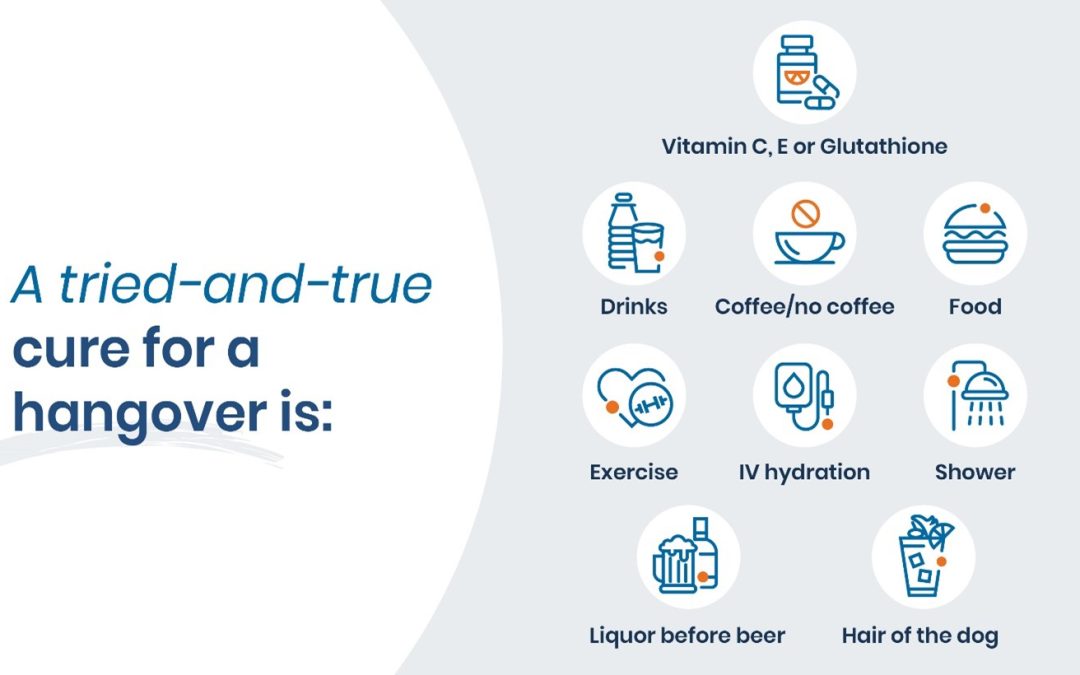 A tried-and-true cure for a hangover is:

Vitamin C, E or Glutathione

Drinks

Coffee/no coffee

Food

Exercise

IV hydration

Shower

Liquor before beer

Hair of the dog